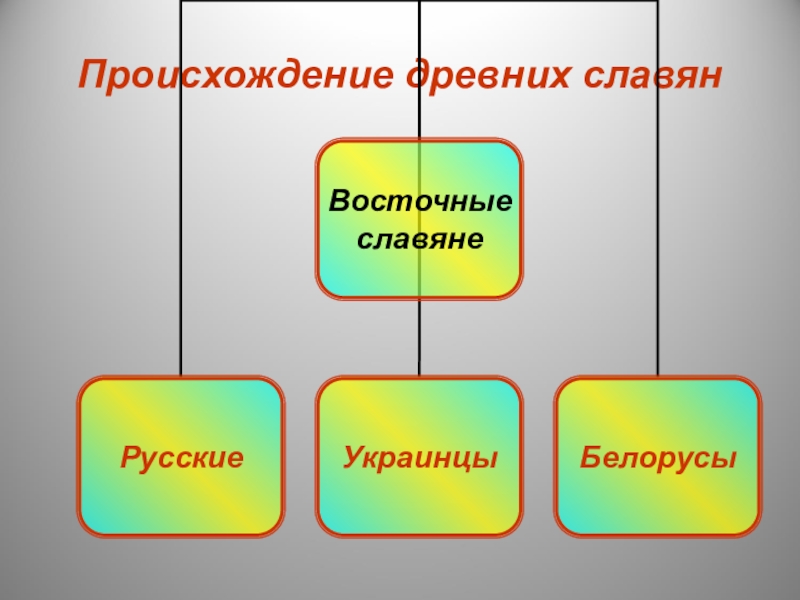 Происхождение древних славян

Восточные славяне

Русские

Украинцы

Белорусы